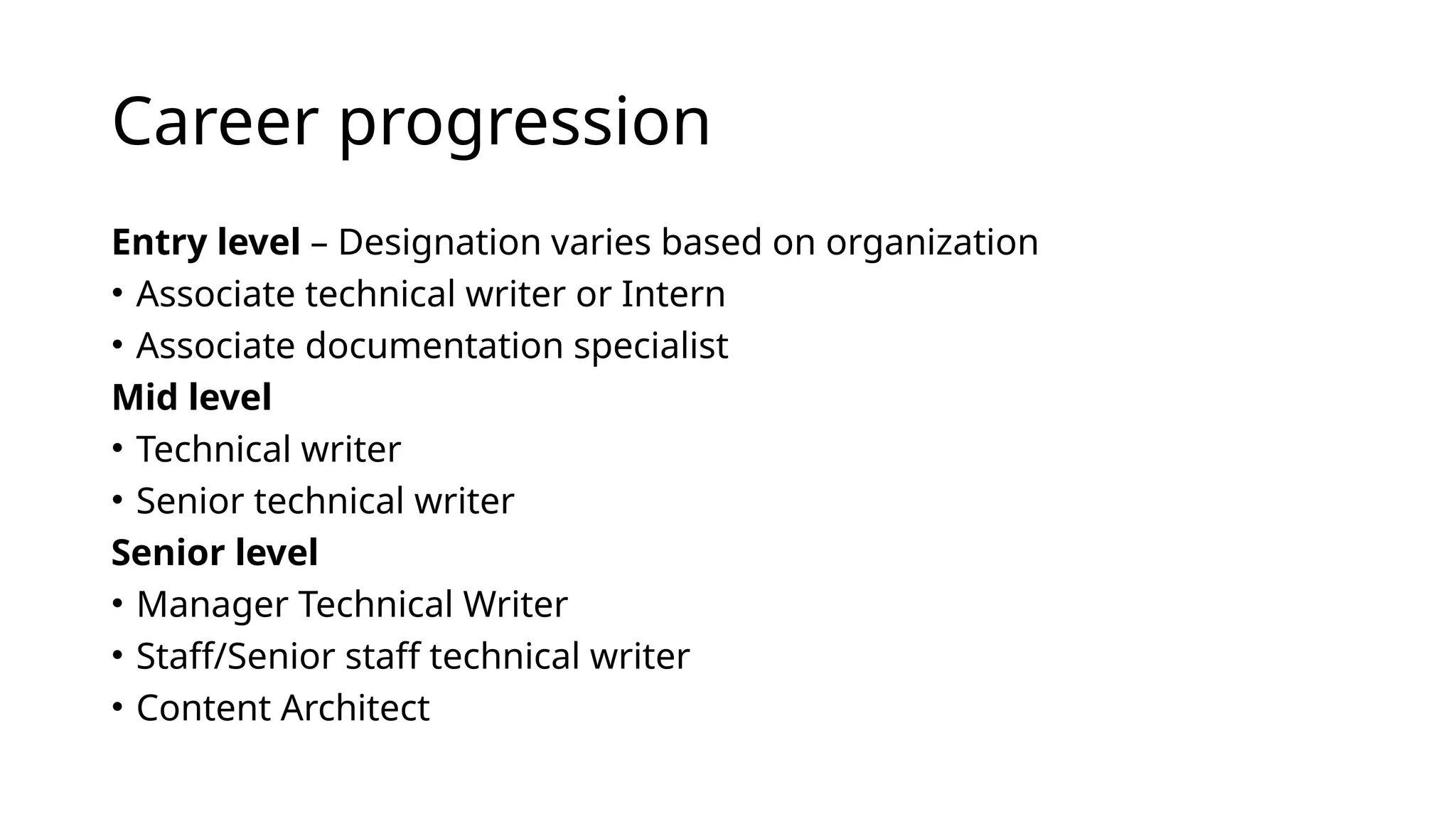 Career progression

Entry level – Designation varies based on organization
• Associate technical writer or Intern
• Associate documentation specialist
Mid level
• Technical writer
• Senior technical writer
Senior level
• Manager Technical Writer
• Staff/Senior staff technical writer
• Content Architect